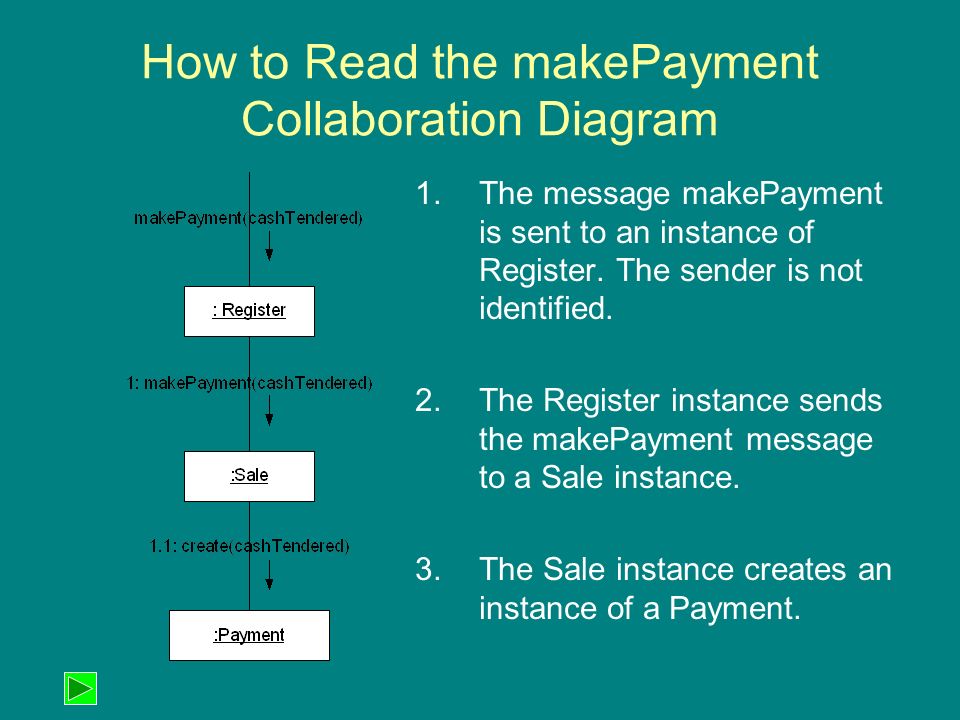 How to Read the makePayment Collaboration Diagram

makePayment(cashTendered)

: Register

1: makePayment(cashTendered)

:Sale

1.1: create(cashTendered)

:Payment

1. The message makePayment is sent to an instance of Register. The sender is not identified.

2. The Register instance sends the makePayment message to a Sale instance.

3. The Sale instance creates an instance of a Payment.